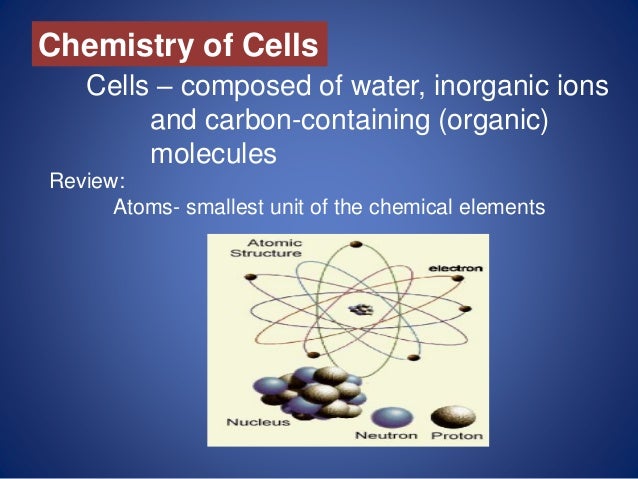 Chemistry of Cells

Cells – composed of water, inorganic ions and carbon-containing (organic) molecules

Review:

Atoms- smallest unit of the chemical elements

Atomic Structure

electron

Nucleus

Neutron

Proton